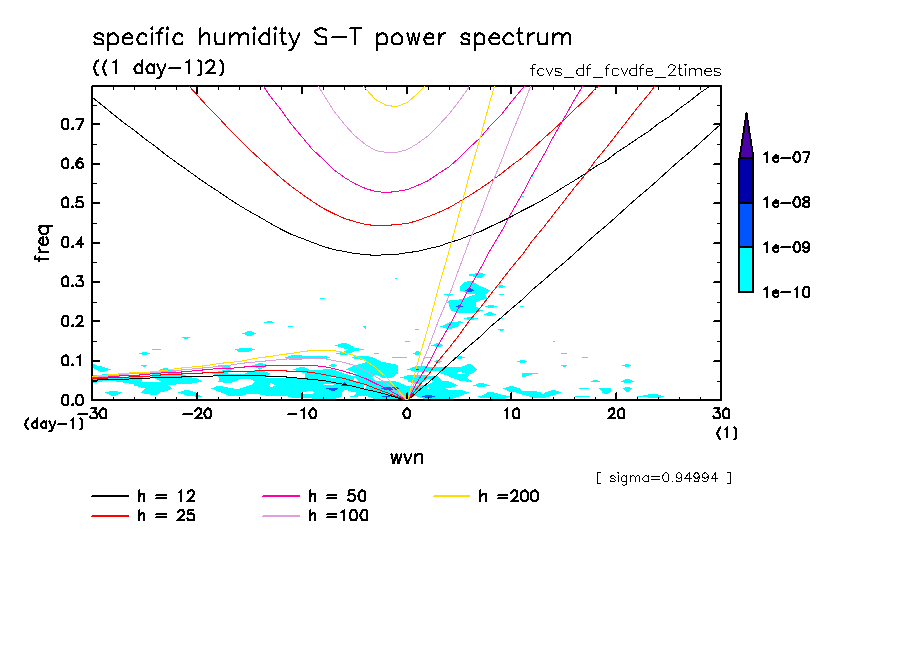 specific humidity S-T power spectrum
((1 day-1)2)
fcvs_df_fcvdfe_2times

freq
0.7
0.6
0.5
0.4
0.3
0.2
0.1
0.0
(day-1)
-30 -20 -10 0 10 20 30
(1)
wvn

1e-07
1e-08
1e-09
1e-10

[ sigma=0.94994 ]

h = 12
h = 25
h = 50
h =100
h =200